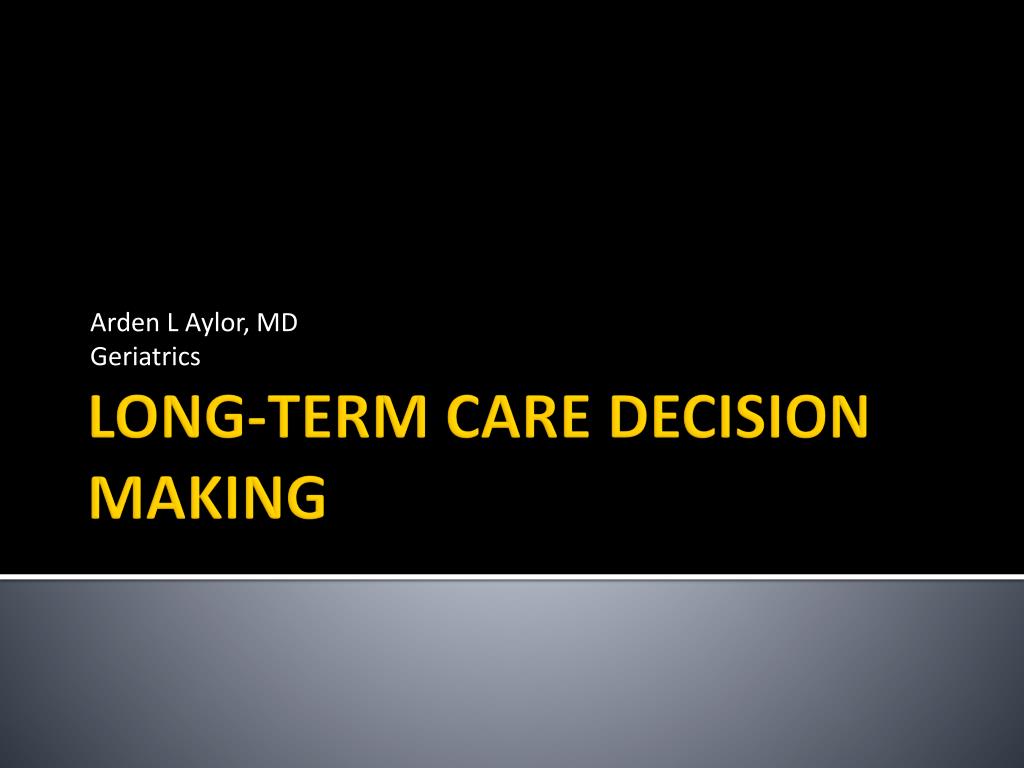 Arden L Aylor, MD
Geriatrics

LONG-TERM CARE DECISION MAKING